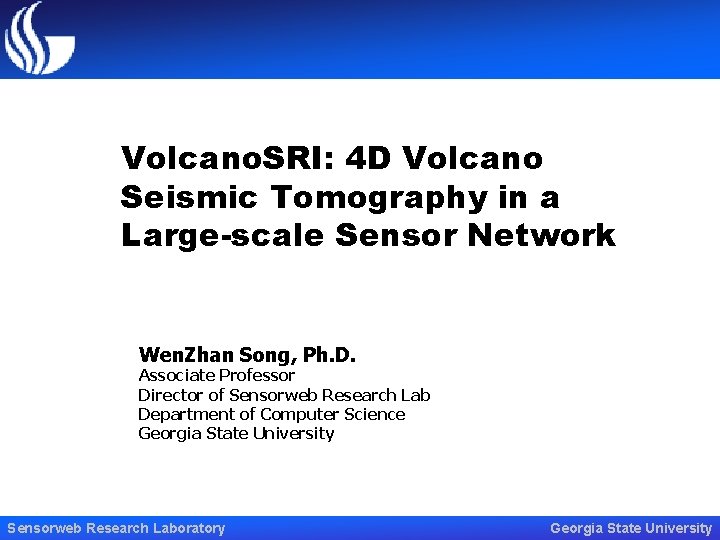 VolcanoSRI: 4D Volcano Seismic Tomography in a Large-scale Sensor Network

WenZhan Song, Ph.D.
Associate Professor
Director of Sensorweb Research Lab
Department of Computer Science
Georgia State University

Sensorweb Research Laboratory

Georgia State University